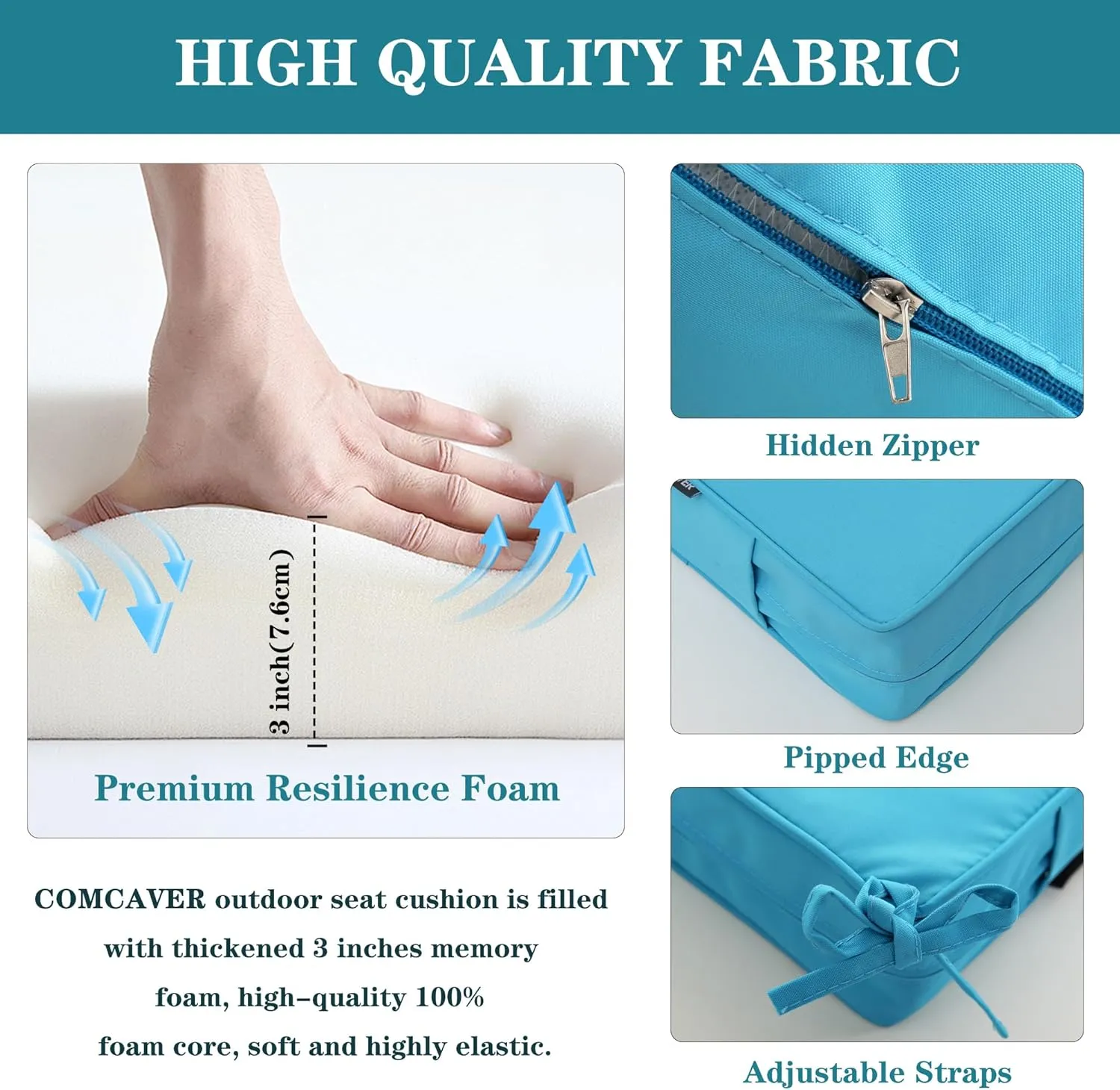 HIGH QUALITY FABRIC

3 inch(7.6cm)

Premium Resilience Foam

COMCAVER outdoor seat cushion is filled with thickened 3 inches memory foam, high-quality 100% foam core, soft and highly elastic.

Hidden Zipper

Pipped Edge

Adjustable Straps